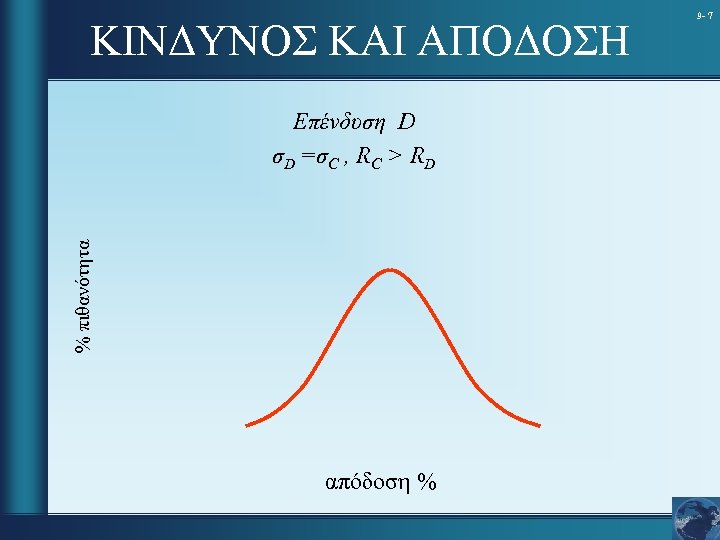 9- 7

ΚΙΝΔΥΝΟΣ ΚΑΙ ΑΠΟΔΟΣΗ

Επένδυση D

$\sigma_D = \sigma_C$ , $R_C > R_D$

% πιθανότητα

απόδοση %